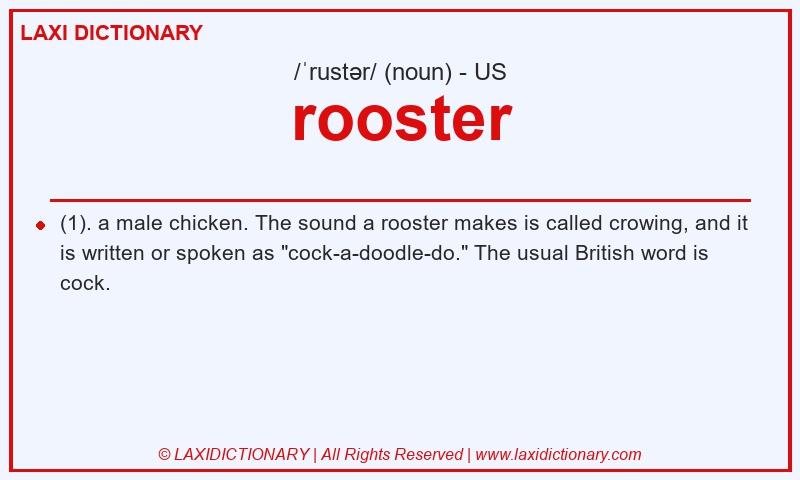 LAXI DICTIONARY

/ˈrustər/ (noun) - US

rooster

(1). a male chicken. The sound a rooster makes is called crowing, and it is written or spoken as "cock-a-doodle-do." The usual British word is cock.

© LAXIDICTIONARY | All Rights Reserved | www.laxidictionary.com